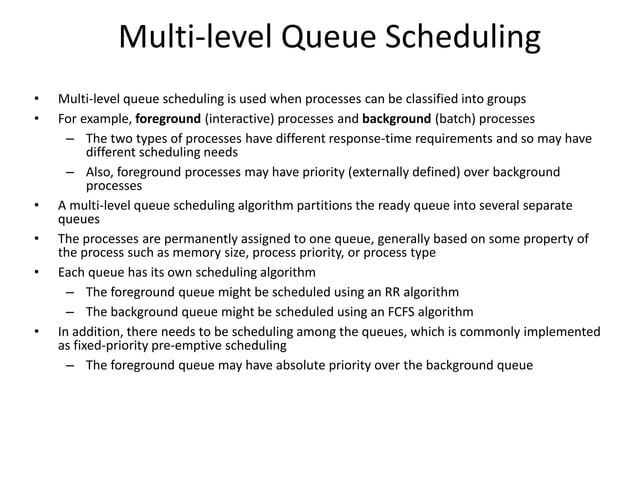 Multi-level Queue Scheduling

• Multi-level queue scheduling is used when processes can be classified into groups
• For example, foreground (interactive) processes and background (batch) processes
– The two types of processes have different response-time requirements and so may have different scheduling needs
– Also, foreground processes may have priority (externally defined) over background processes
• A multi-level queue scheduling algorithm partitions the ready queue into several separate queues
• The processes are permanently assigned to one queue, generally based on some property of the process such as memory size, process priority, or process type
• Each queue has its own scheduling algorithm
– The foreground queue might be scheduled using an RR algorithm
– The background queue might be scheduled using an FCFS algorithm
• In addition, there needs to be scheduling among the queues, which is commonly implemented as fixed-priority pre-emptive scheduling
– The foreground queue may have absolute priority over the background queue